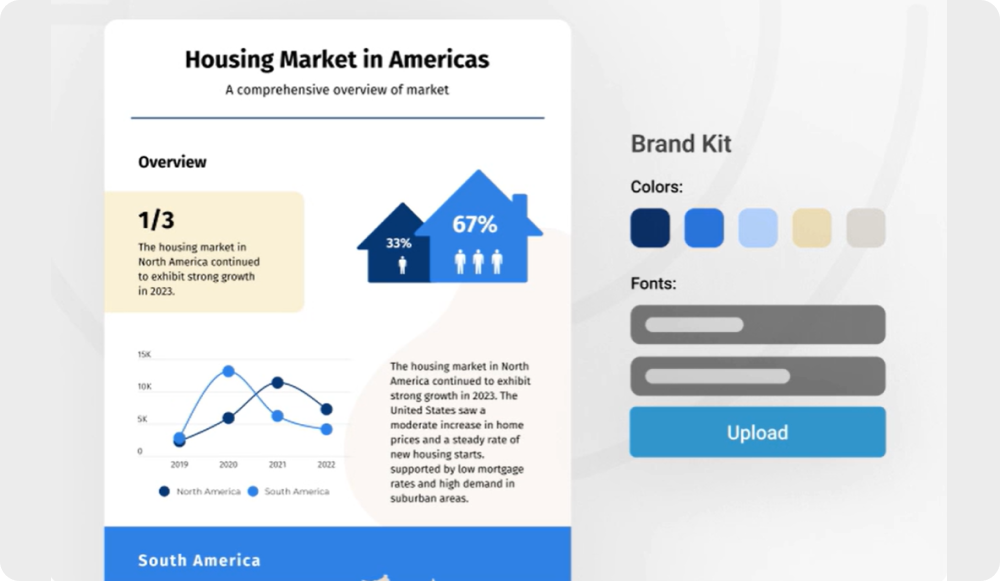 Housing Market in Americas

A comprehensive overview of market

Overview

1/3

The housing market in North America continued to exhibit strong growth in 2023.

33%

67%

15K
10K
5K
0
2019
2020
2021
2022

North America
South America

The housing market in North America continued to exhibit strong growth in 2023. The United States saw a moderate increase in home prices and a steady rate of new housing starts. supported by low mortgage rates and high demand in suburban areas.

South America

Brand Kit

Colors:

Fonts:

Upload